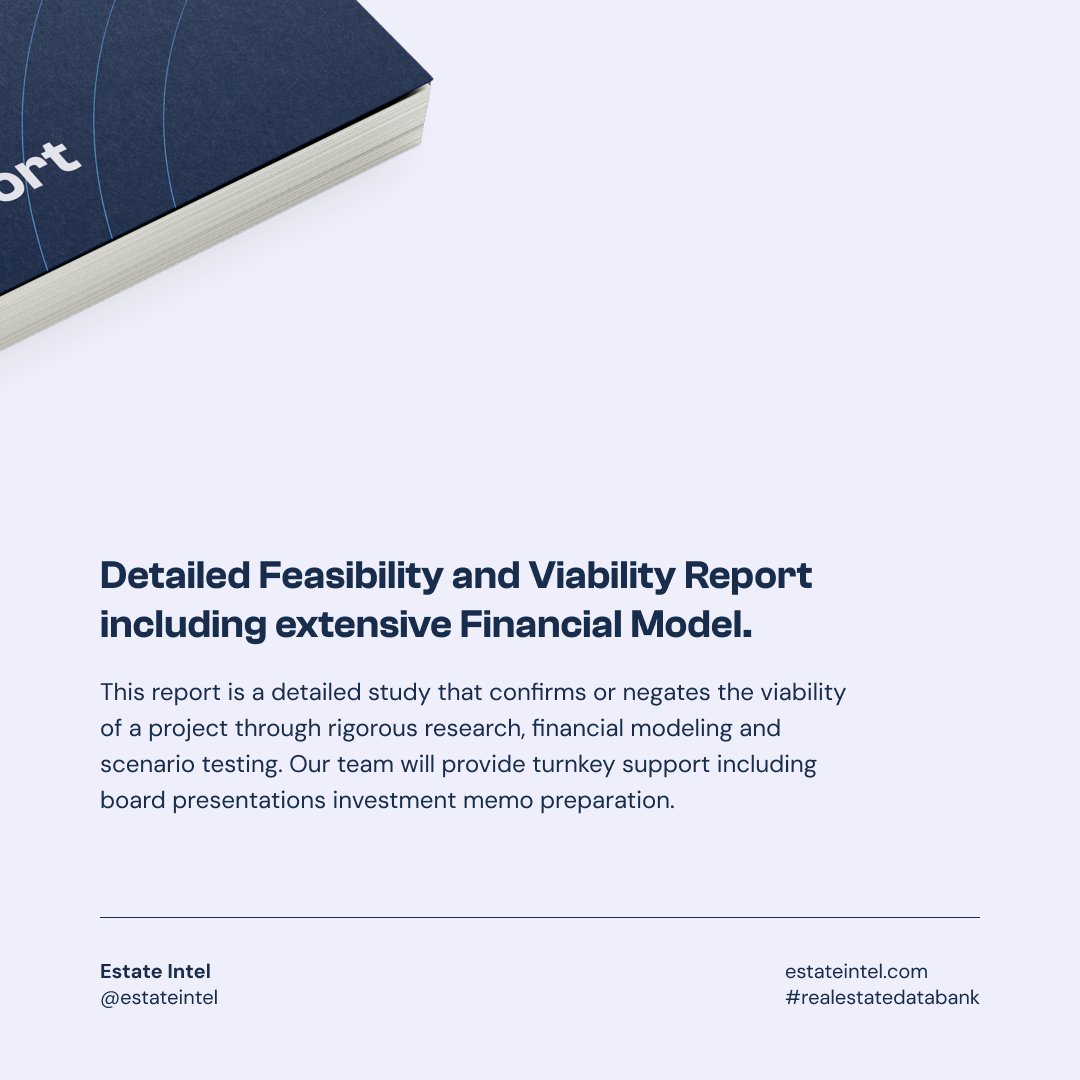 ort

Detailed Feasibility and Viability Report including extensive Financial Model.

This report is a detailed study that confirms or negates the viability of a project through rigorous research, financial modeling and scenario testing. Our team will provide turnkey support including board presentations investment memo preparation.

Estate Intel
@estateintel

estateintel.com
#realestatedatabank